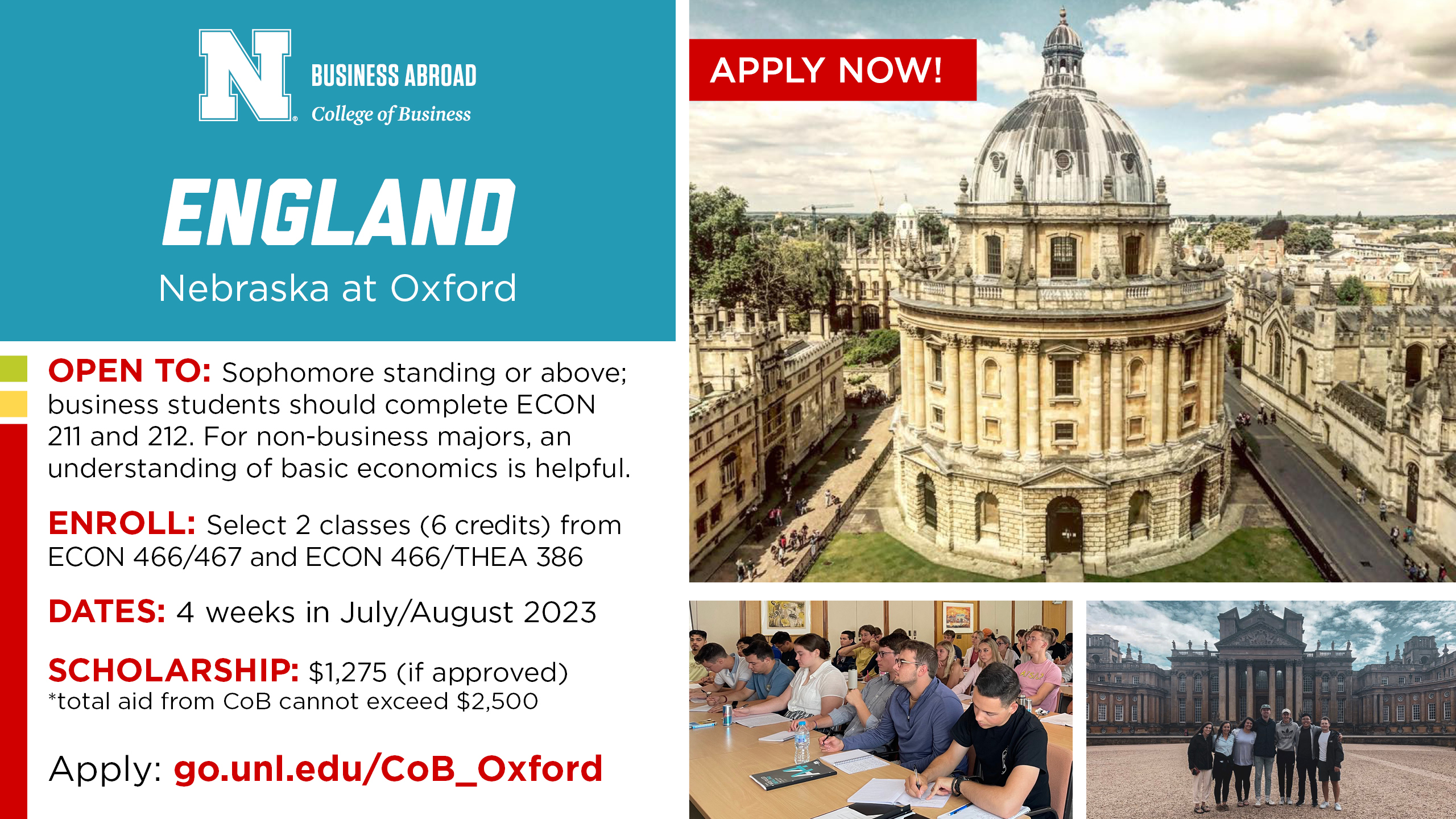 N

BUSINESS ABROAD
College of Business

ENGLAND

Nebraska at Oxford

APPLY NOW!

OPEN TO: Sophomore standing or above; business students should complete ECON 211 and 212. For non-business majors, an understanding of basic economics is helpful.

ENROLL: Select 2 classes (6 credits) from ECON 466/467 and ECON 466/THEA 386

DATES: 4 weeks in July/August 2023

SCHOLARSHIP: $1,275 (if approved)
*total aid from CoB cannot exceed $2,500

Apply: go.unl.edu/CoB_Oxford